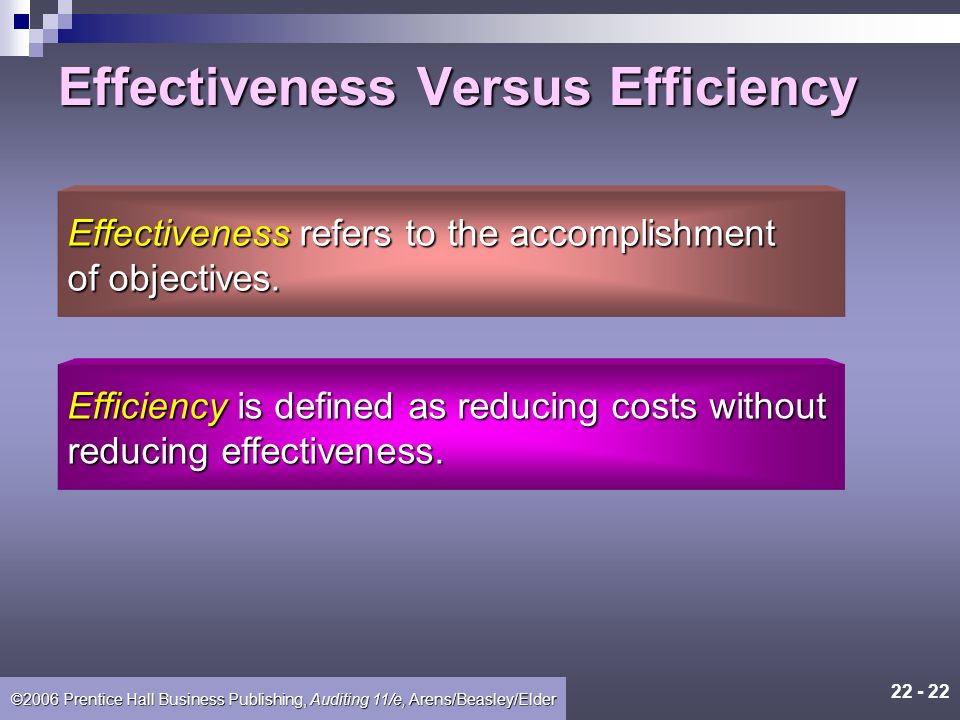 Effectiveness Versus Efficiency

Effectiveness refers to the accomplishment of objectives.

Efficiency is defined as reducing costs without reducing effectiveness.

©2006 Prentice Hall Business Publishing, Auditing 11/e, Arens/Beasley/Elder

22 - 22